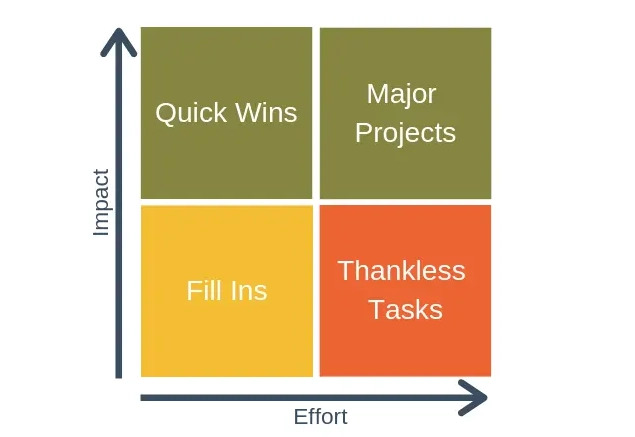 Impact

Quick Wins

Major Projects

Fill Ins

Thankless Tasks

Effort